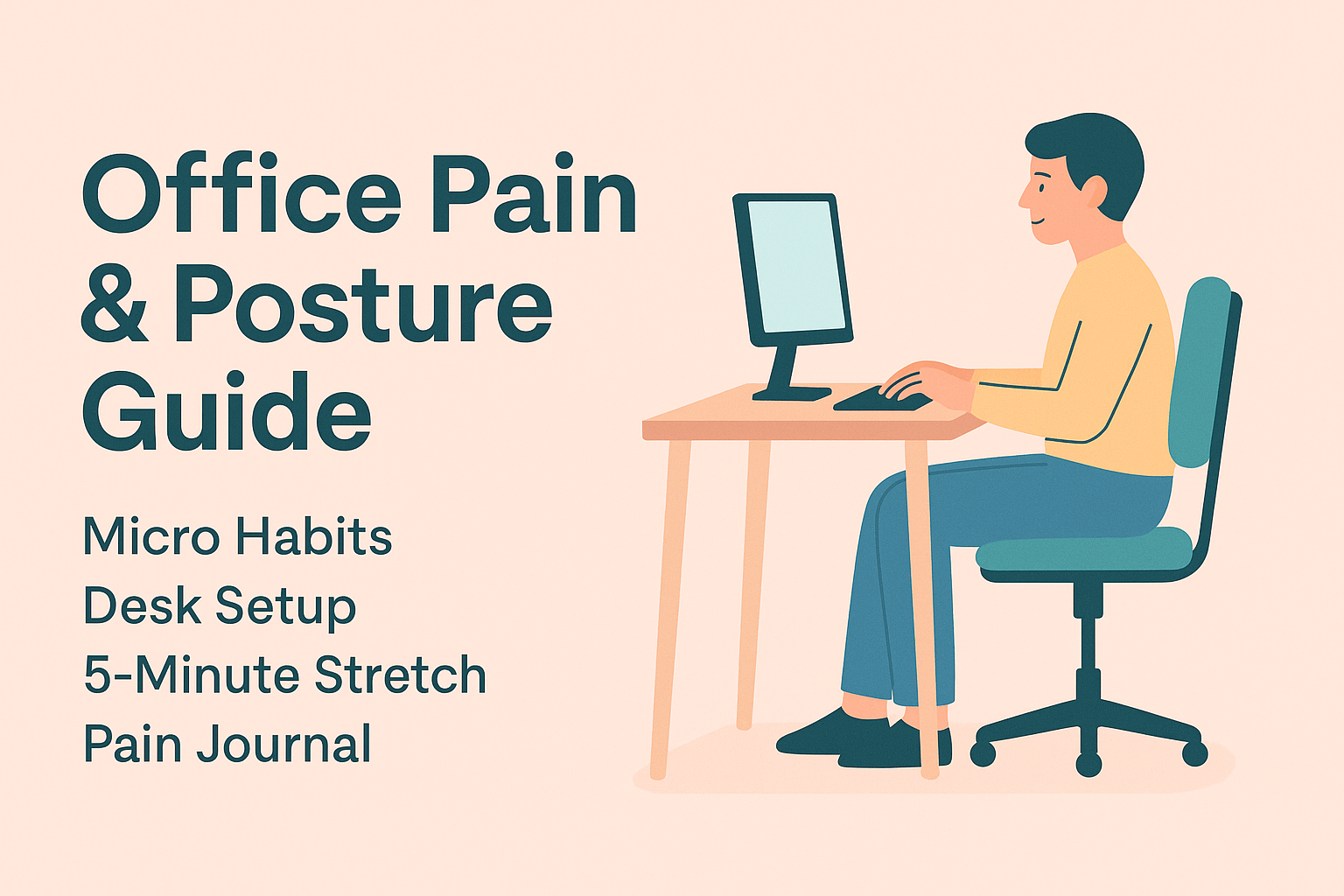 Office Pain & Posture Guide

Micro Habits
Desk Setup
5-Minute Stretch
Pain Journal